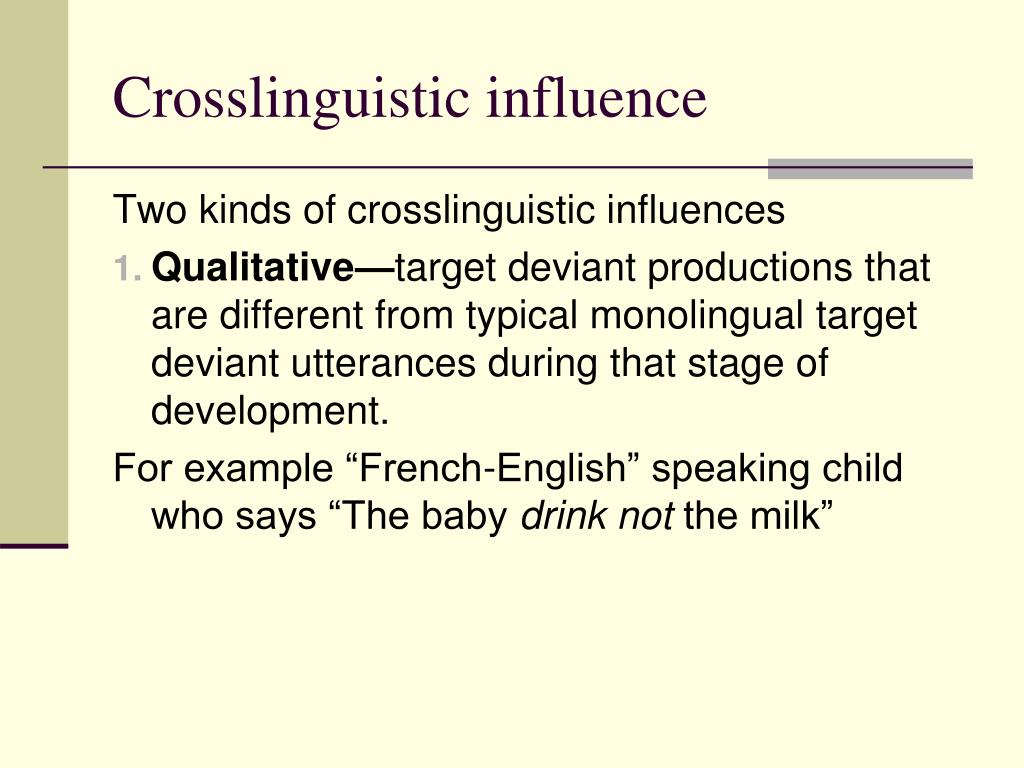 Crosslinguistic influence

Two kinds of crosslinguistic influences

1. Qualitative—target deviant productions that are different from typical monolingual target deviant utterances during that stage of development.

For example “French-English” speaking child who says “The baby drink not the milk”